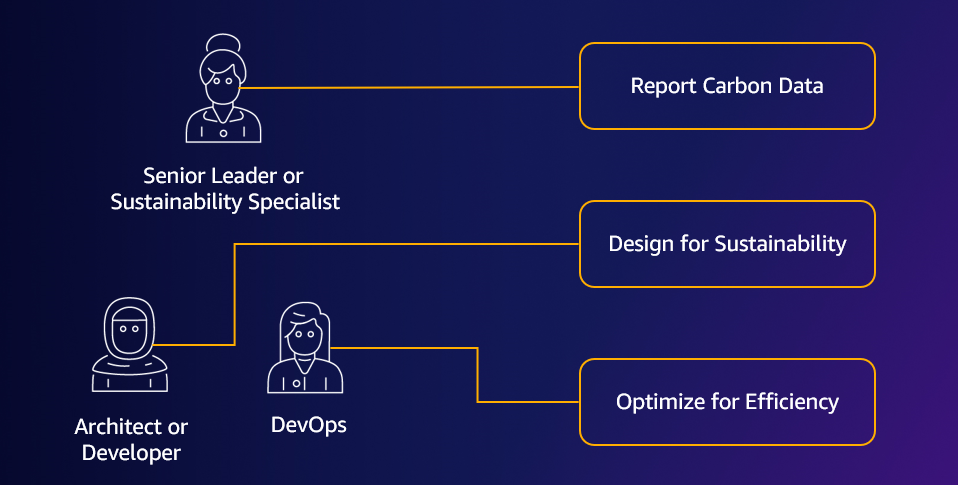 Senior Leader or Sustainability Specialist

Report Carbon Data

Design for Sustainability

Architect or Developer

DevOps

Optimize for Efficiency